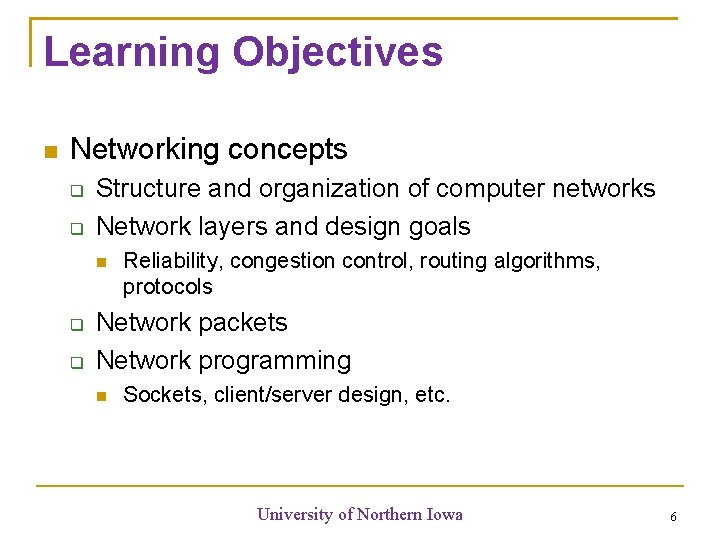 Learning Objectives

- Networking concepts
  - Structure and organization of computer networks
  - Network layers and design goals
    - Reliability, congestion control, routing algorithms, protocols
  - Network packets
  - Network programming
    - Sockets, client/server design, etc.

University of Northern Iowa

6